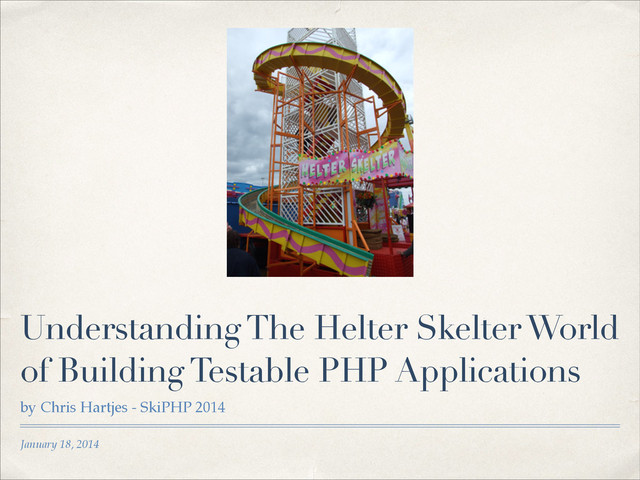 HELTER SKELTER

Understanding The Helter Skelter World of Building Testable PHP Applications

by Chris Hartjes - SkiPHP 2014

January 18, 2014